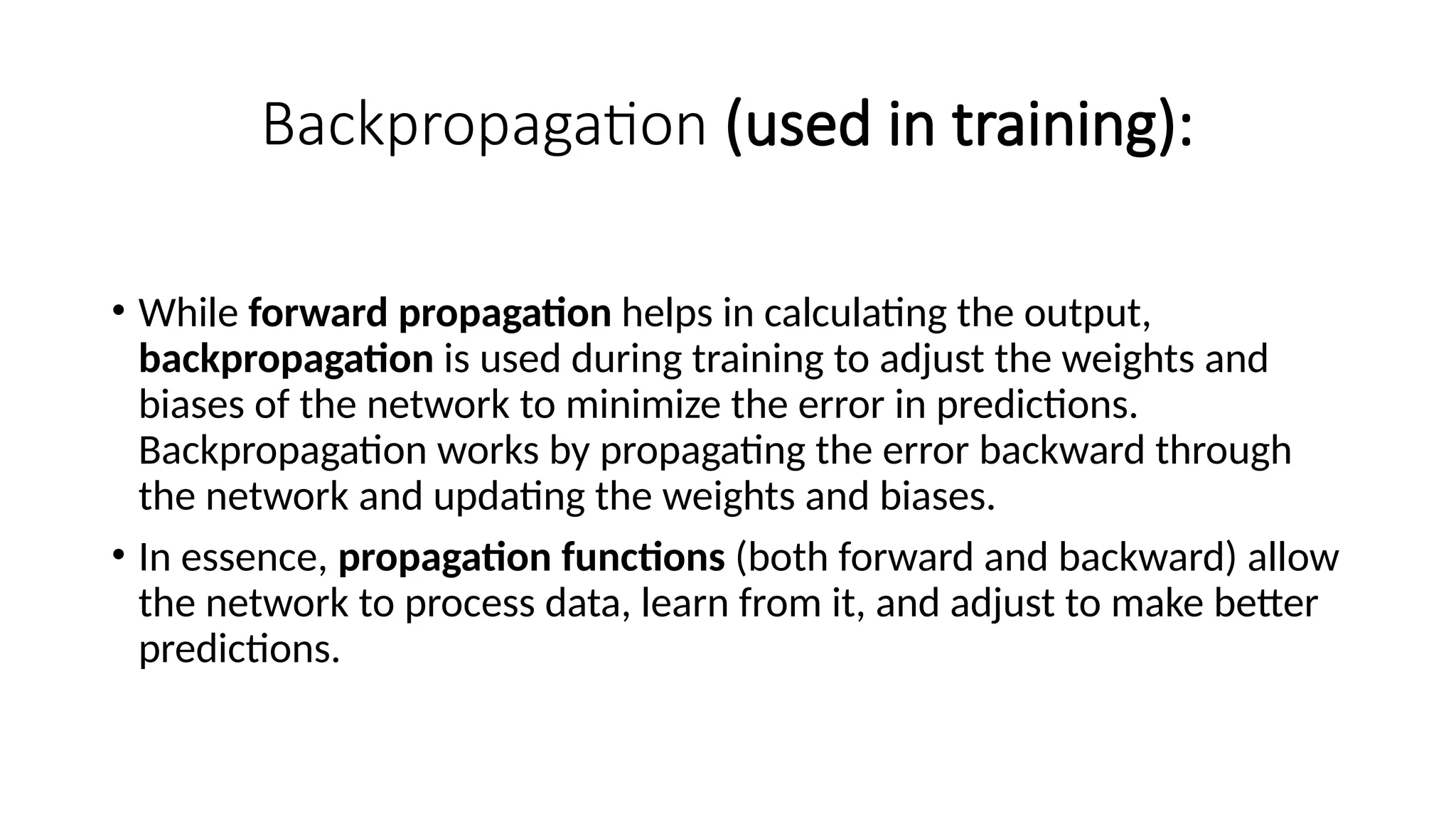 Backpropagation (used in training):

• While forward propagation helps in calculating the output, backpropagation is used during training to adjust the weights and biases of the network to minimize the error in predictions. Backpropagation works by propagating the error backward through the network and updating the weights and biases.

• In essence, propagation functions (both forward and backward) allow the network to process data, learn from it, and adjust to make better predictions.